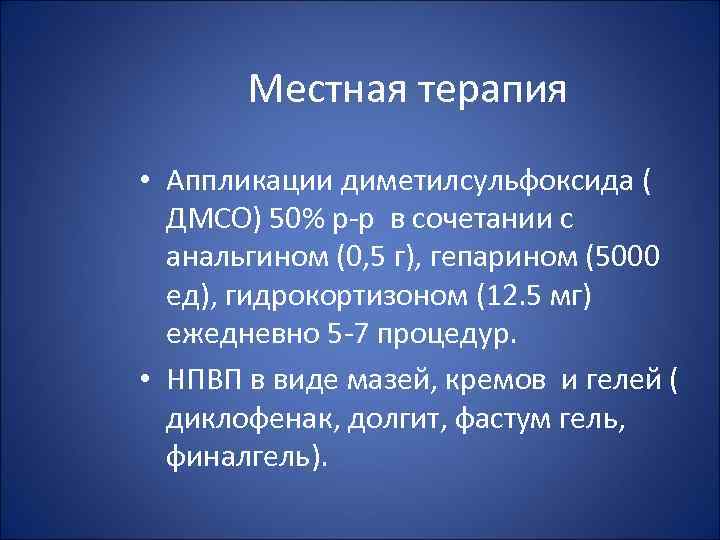 Местная терапия

• Аппликации диметилсульфоксида ( ДМСО) 50% р-р в сочетании с анальгином (0,5 г), гепарином (5000 ед), гидрокортизоном (12.5 мг) ежедневно 5-7 процедур.

• НПВП в виде мазей, кремов и гелей ( диклофенак, долгит, фастум гель, финалгель).